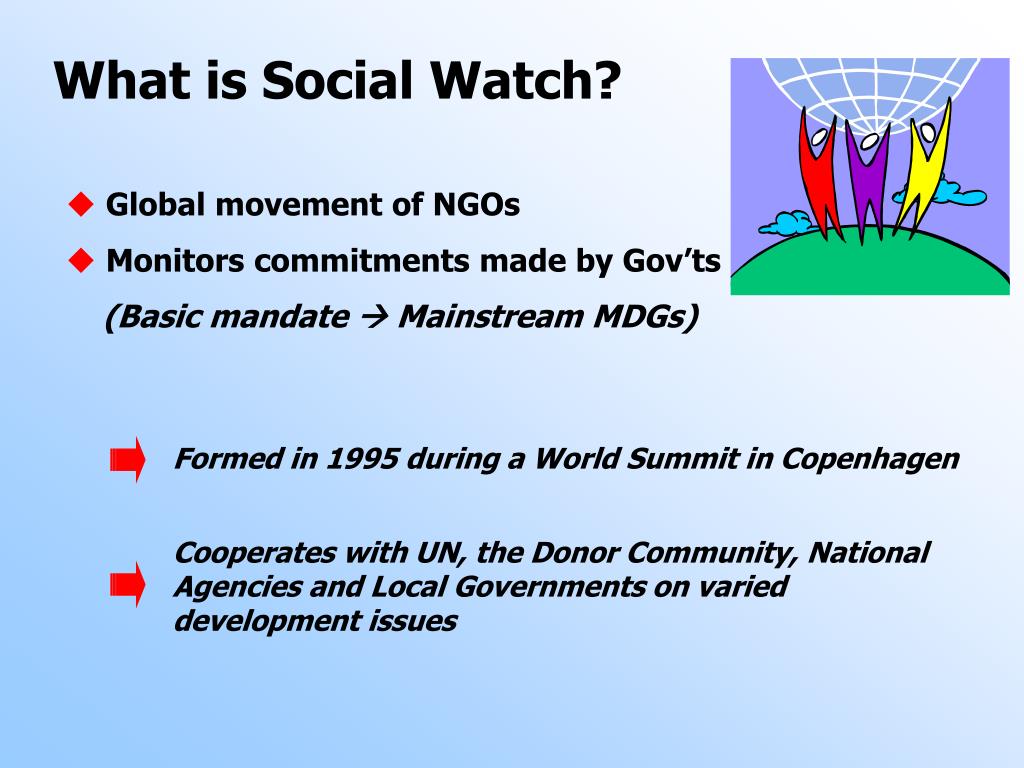 What is Social Watch?

◆ Global movement of NGOs

◆ Monitors commitments made by Gov'ts

(Basic mandate → Mainstream MDGs)

Formed in 1995 during a World Summit in Copenhagen

Cooperates with UN, the Donor Community, National Agencies and Local Governments on varied development issues